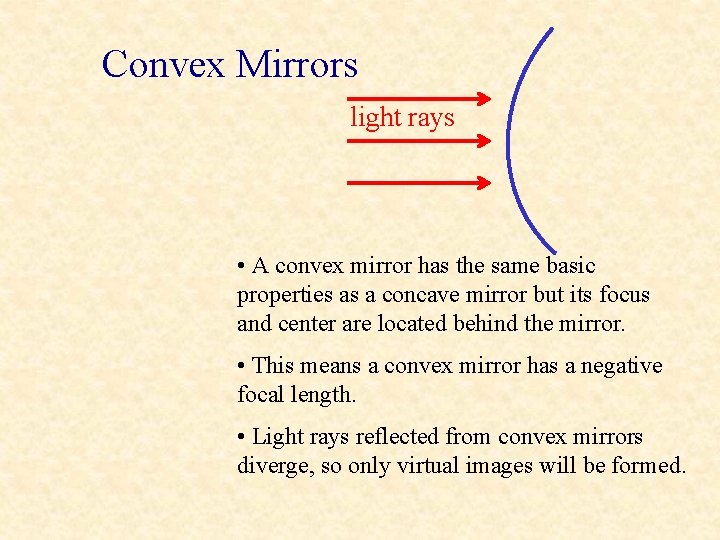 Convex Mirrors

light rays

• A convex mirror has the same basic properties as a concave mirror but its focus and center are located behind the mirror.

• This means a convex mirror has a negative focal length.

• Light rays reflected from convex mirrors diverge, so only virtual images will be formed.